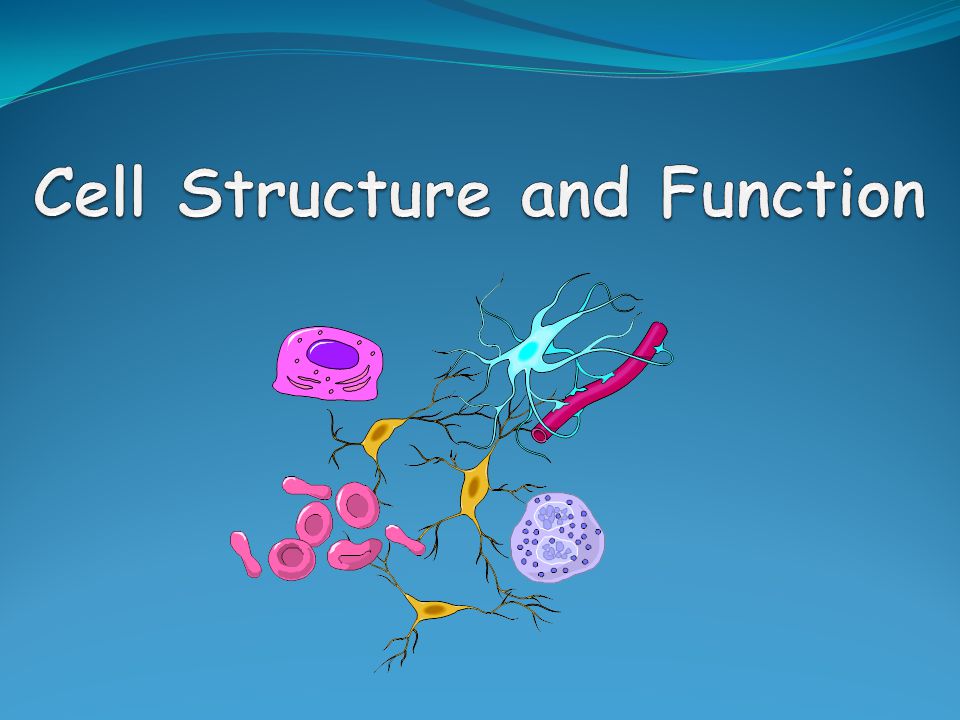 Cell Structure and Function